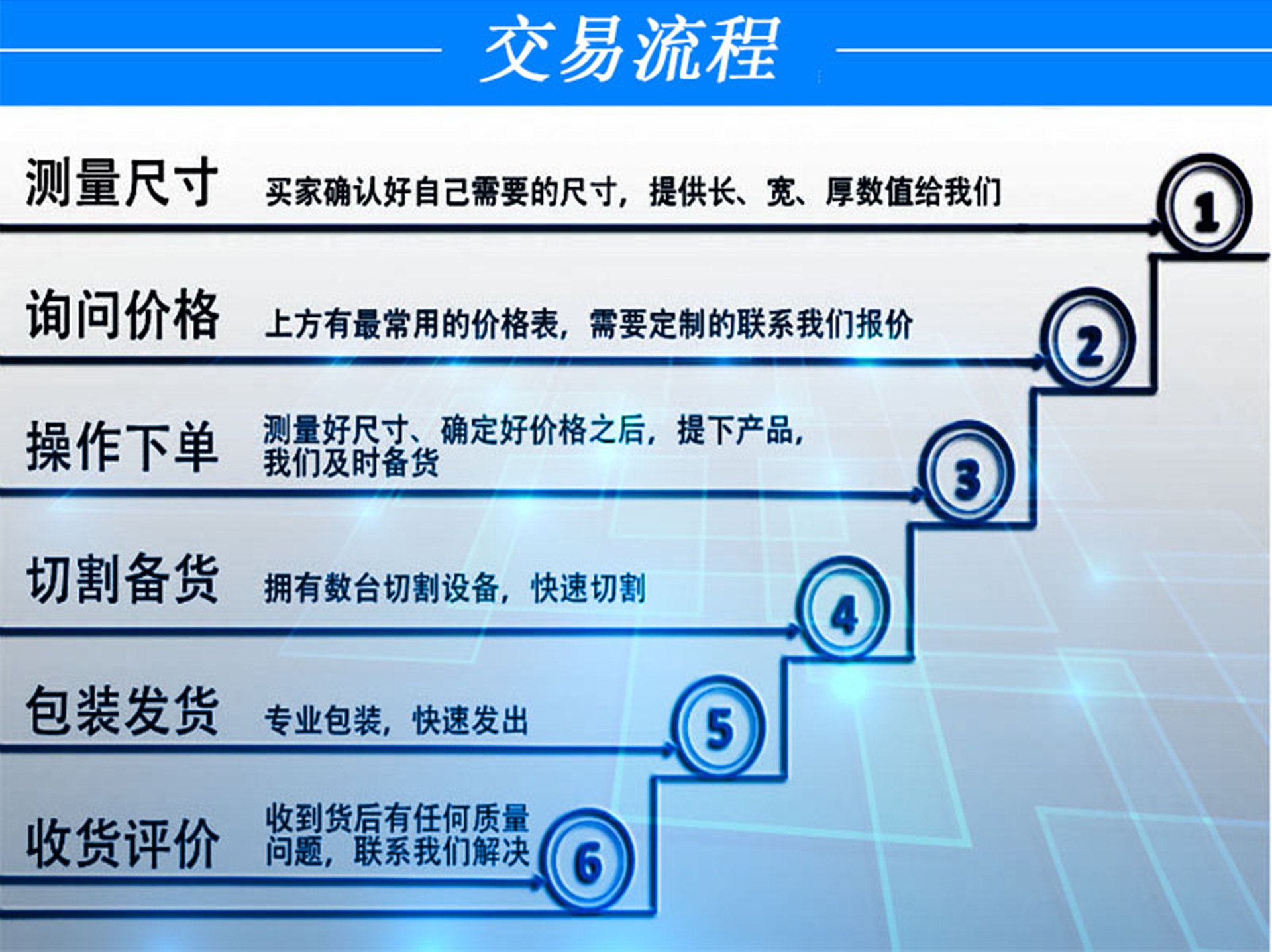 交易流程

测量尺寸 买家确认好自己需要的尺寸，提供长、宽、厚数值给我们

1

询问价格 上方有最常用的价格表，需要定制的联系我们报价

2

操作下单 测量好尺寸、确定好价格之后，提下产品，我们及时备货

3

切割备货 拥有数台切割设备，快速切割

4

包装发货 专业包装，快速发出

5

收货评价 收到货后有任何质量问题，联系我们解决

6